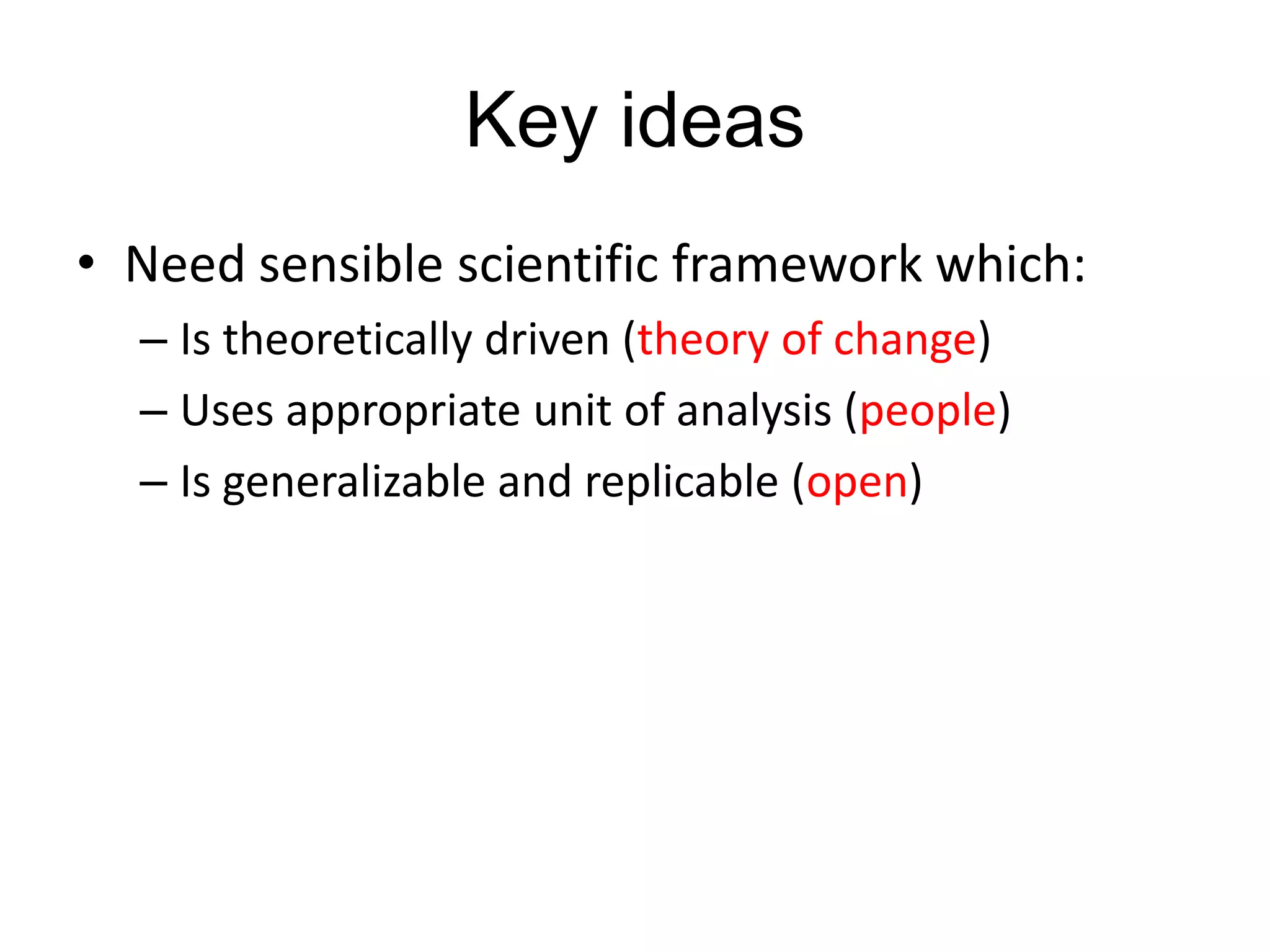 Key ideas

• Need sensible scientific framework which:
– Is theoretically driven (theory of change)
– Uses appropriate unit of analysis (people)
– Is generalizable and replicable (open)